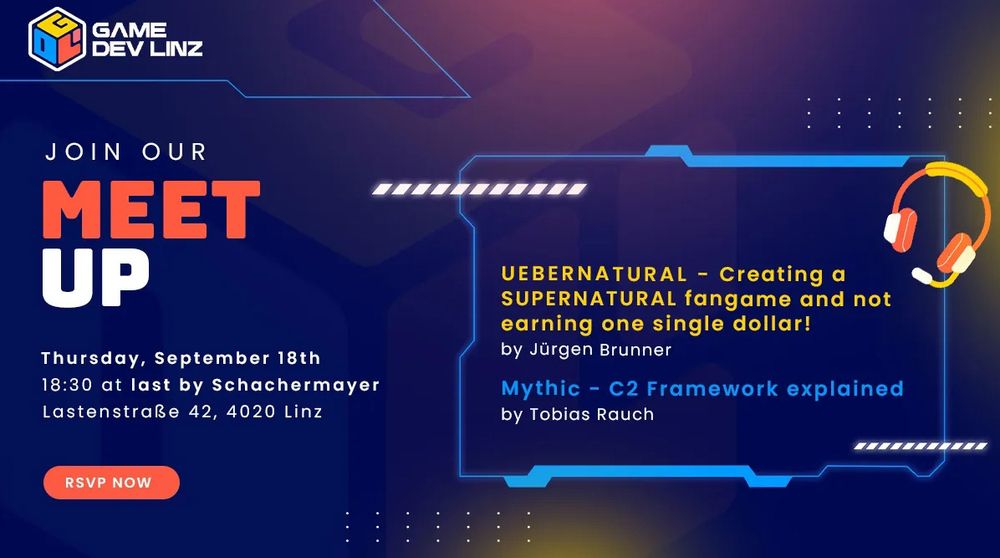 GAME DEV LINZ

JOIN OUR
MEET
UP

Thursday, September 18th
18:30 at last by Schachermayer
Lastenstraße 42, 4020 Linz

RSVP NOW

UEBERNATURAL - Creating a SUPERNATURAL fangame and not earning one single dollar!
by Jürgen Brunner

Mythic - C2 Framework explained
by Tobias Rauch